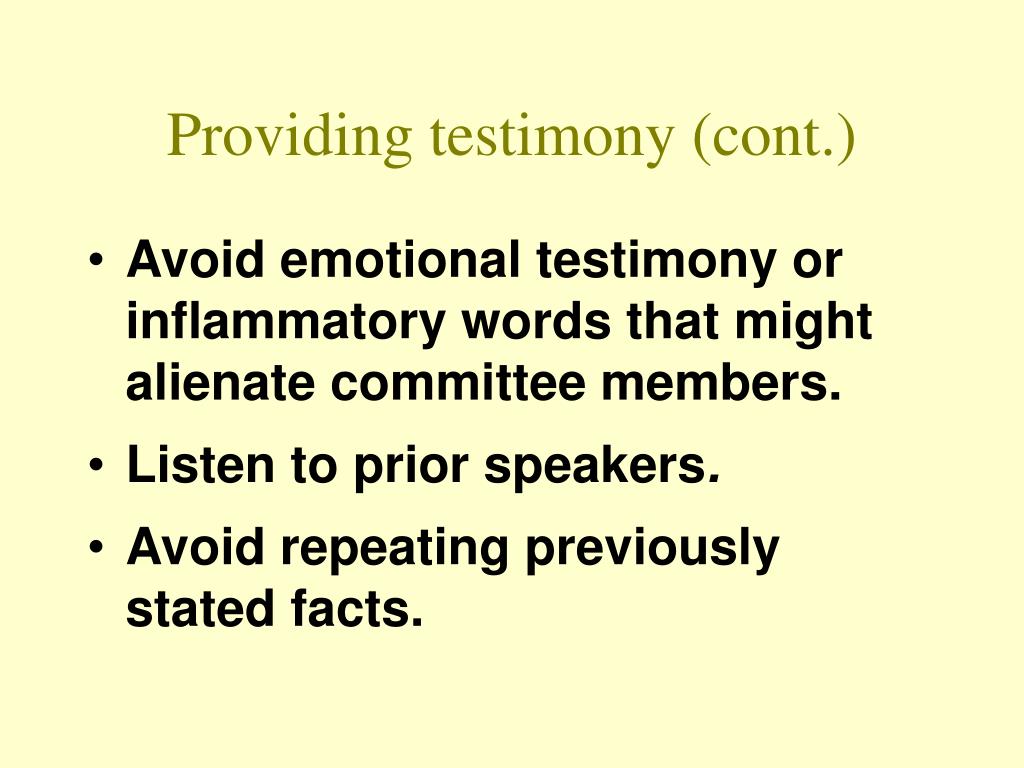 Providing testimony (cont.)

• Avoid emotional testimony or inflammatory words that might alienate committee members.
• Listen to prior speakers.
• Avoid repeating previously stated facts.